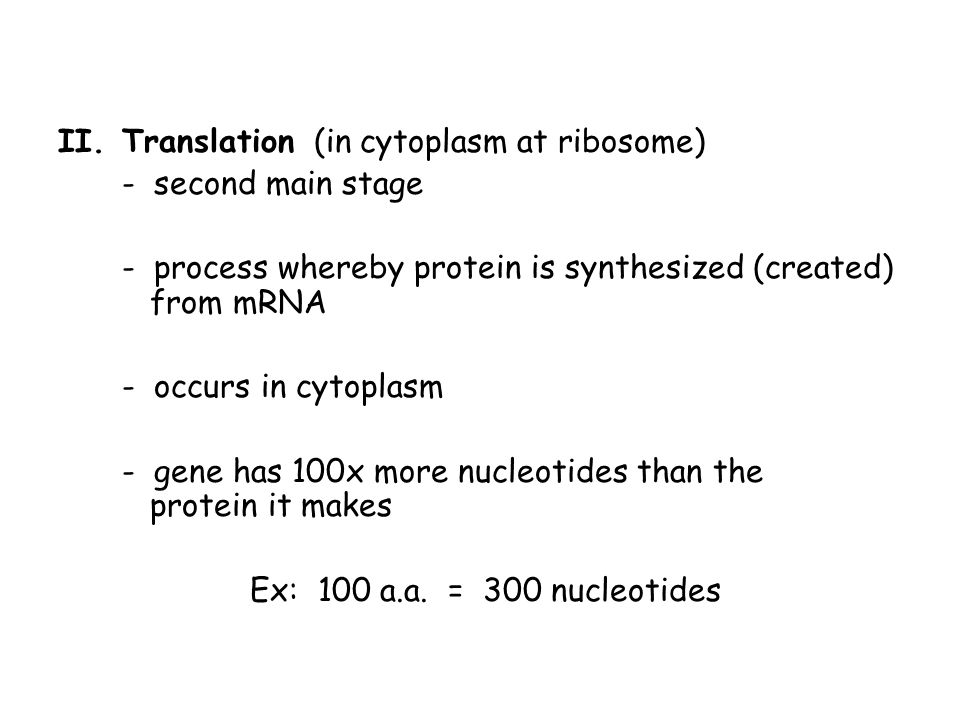 II. Translation (in cytoplasm at ribosome)

- second main stage

- process whereby protein is synthesized (created) from mRNA

- occurs in cytoplasm

- gene has 100x more nucleotides than the protein it makes

Ex: 100 a.a. = 300 nucleotides